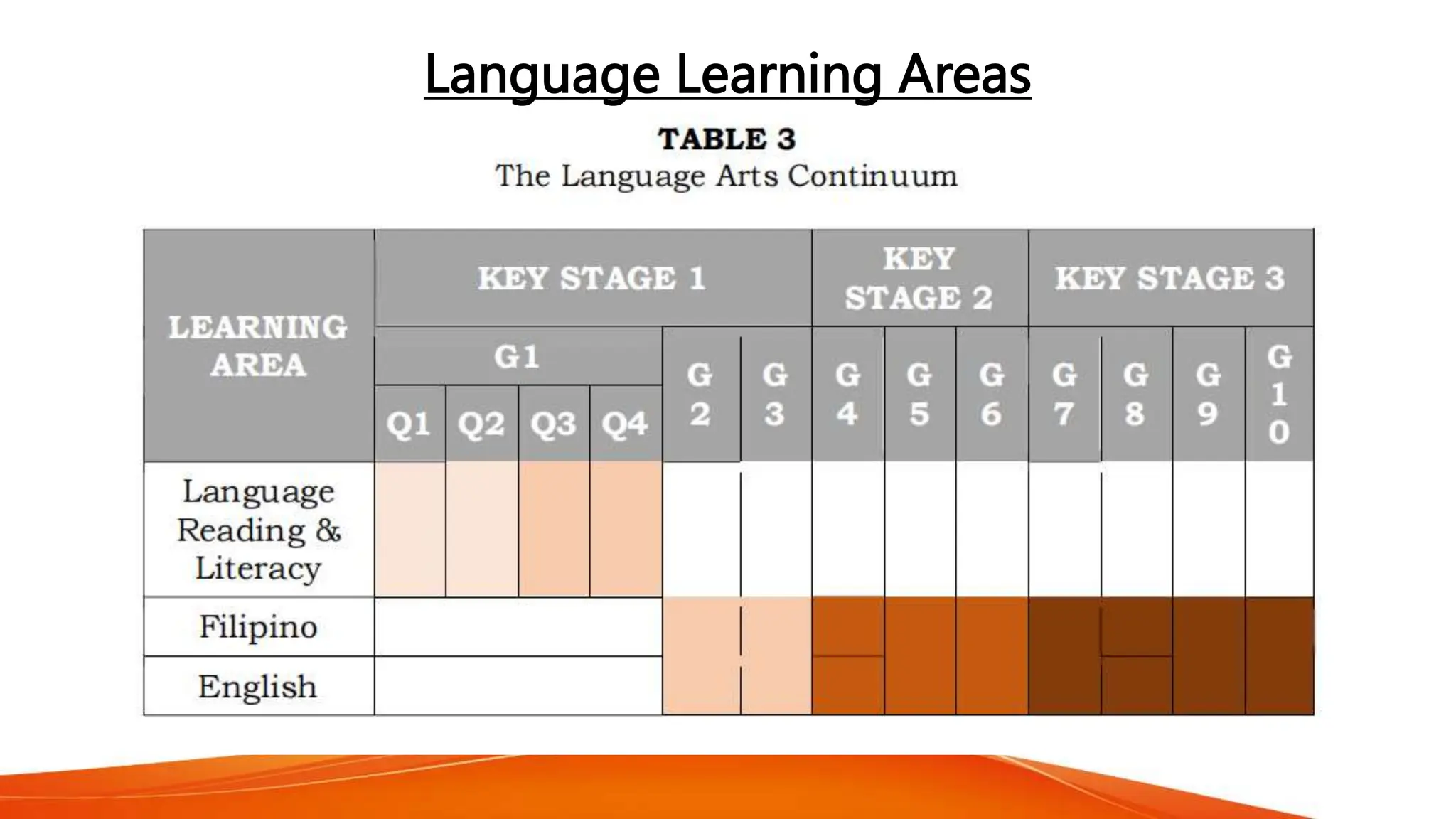 Language Learning Areas

TABLE 3
The Language Arts Continuum

| LEARNING AREA | KEY STAGE 1 | | | | | | KEY STAGE 2 | | | KEY STAGE 3 | | | |
|---|---|---|---|---|---|---|---|---|---|---|---|---|---|
| | G1 | | | | G 2 | G 3 | G 4 | G 5 | G 6 | G 7 | G 8 | G 9 | G 10 |
| | Q1 | Q2 | Q3 | Q4 | | | | | | | | | |
| Language Reading & Literacy | | | | | | | | | | | | | |
| Filipino | | | | | | | | | | | | | |
| English | | | | | | | | | | | | | |